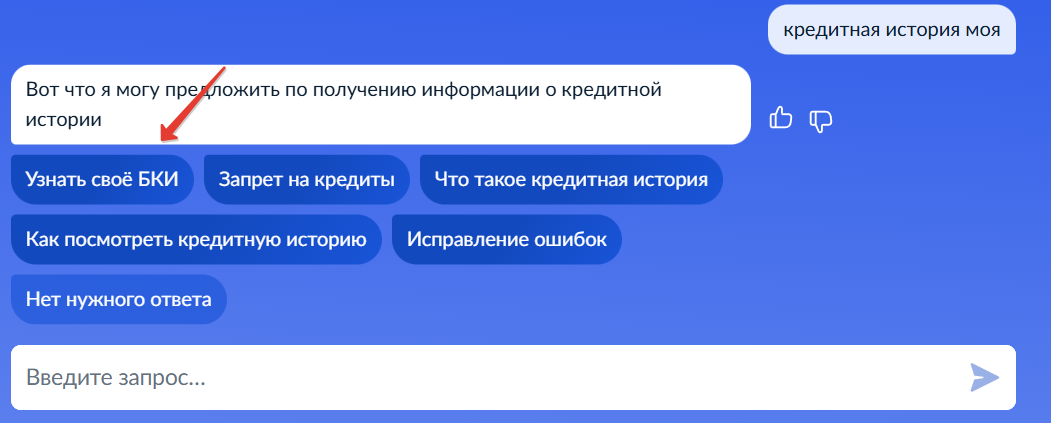 кредитная история моя

Вот что я могу предложить по получению информации о кредитной истории

Узнать своё БКИ

Запрет на кредиты

Что такое кредитная история

Как посмотреть кредитную историю

Исправление ошибок

Нет нужного ответа

Введите запрос...